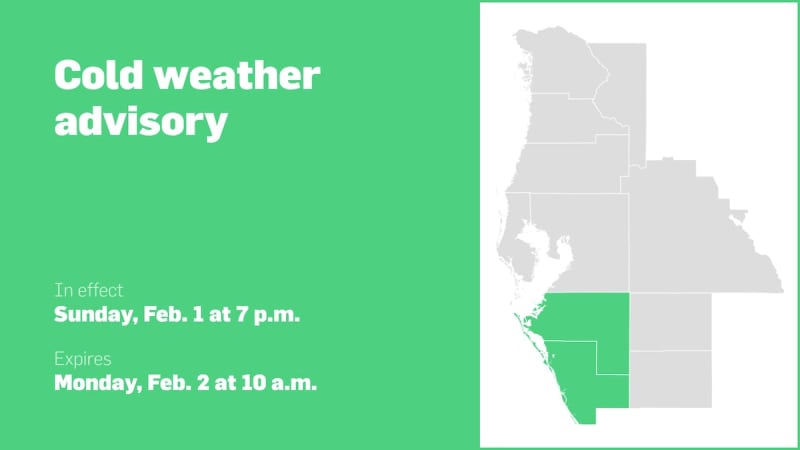 Cold weather advisory

In effect
Sunday, Feb. 1 at 7 p.m.

Expires
Monday, Feb. 2 at 10 a.m.